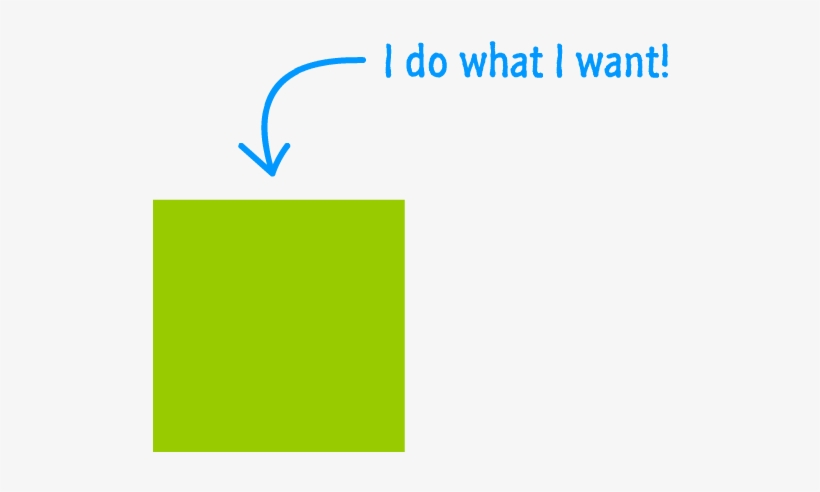 I do what I want!